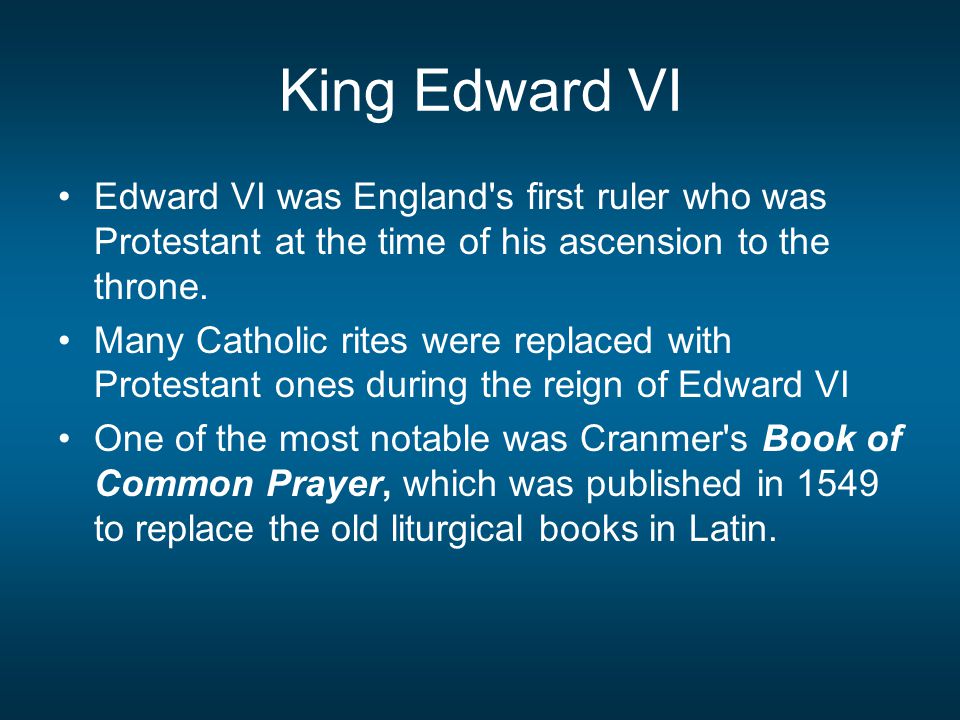 King Edward VI

• Edward VI was England's first ruler who was Protestant at the time of his ascension to the throne.
• Many Catholic rites were replaced with Protestant ones during the reign of Edward VI
• One of the most notable was Cranmer's Book of Common Prayer, which was published in 1549 to replace the old liturgical books in Latin.